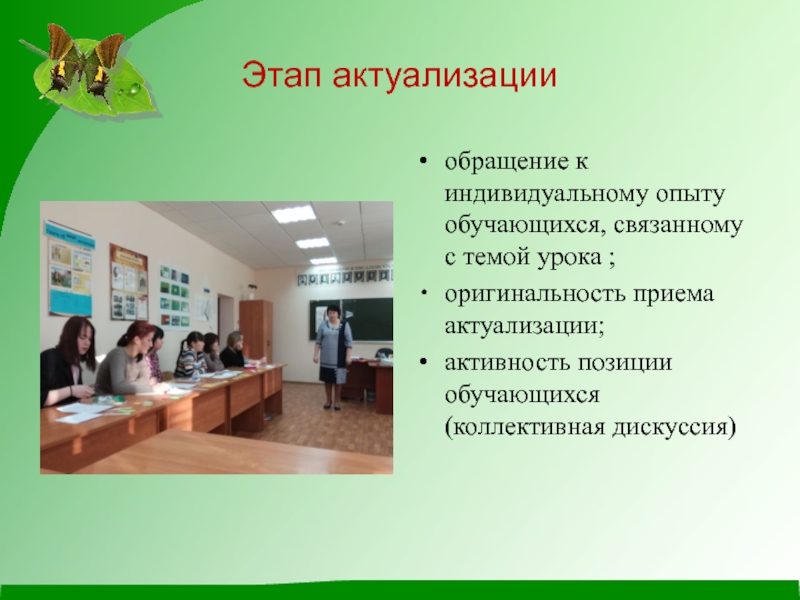 Этап актуализации

• обращение к индивидуальному опыту обучающихся, связанному с темой урока ;
• оригинальность приема актуализации;
• активность позиции обучающихся (коллективная дискуссия)